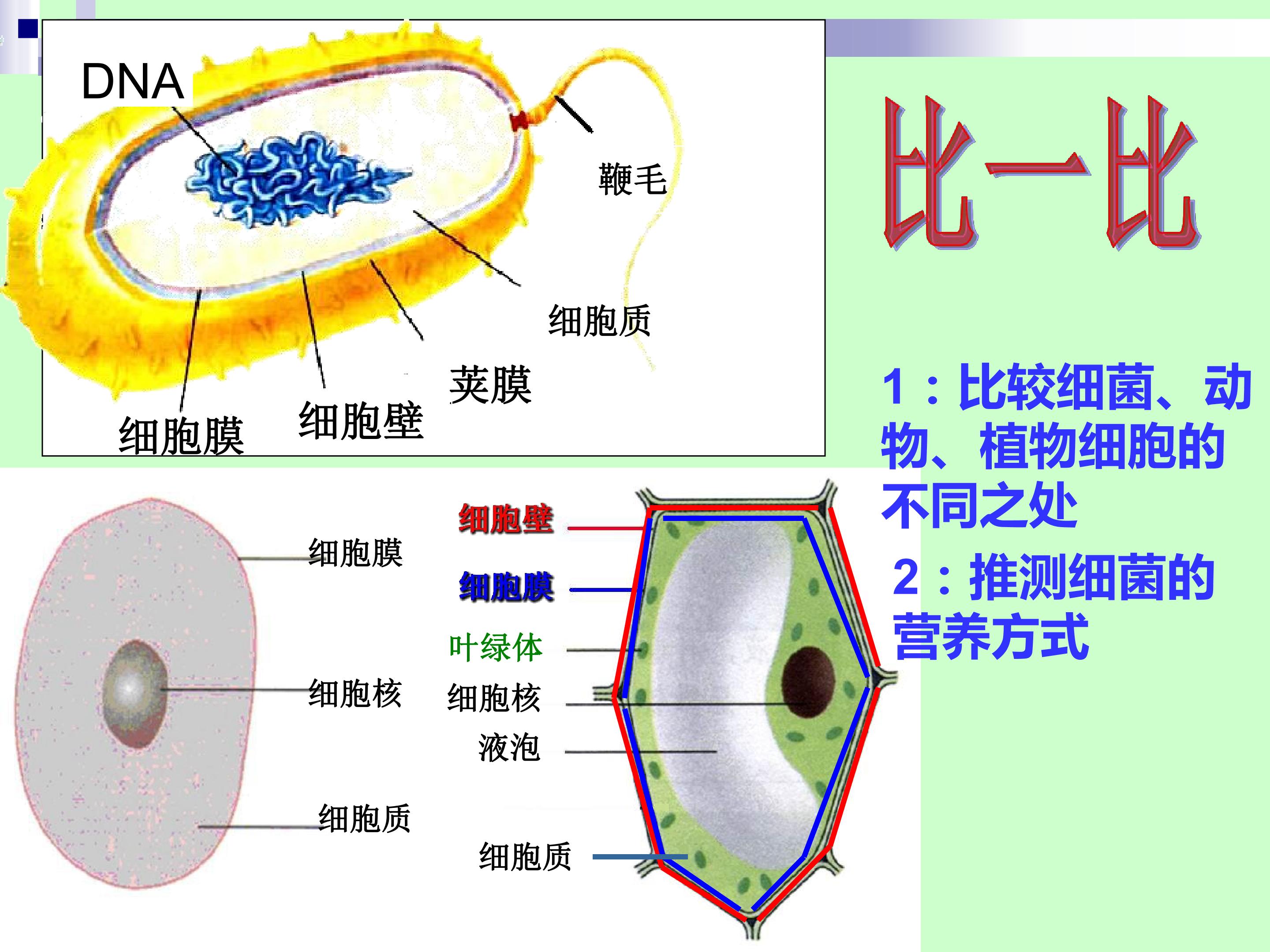 DNA

鞭毛

细胞质

荚膜

细胞壁

细胞膜

比一比

1：比较细菌、动物、植物细胞的不同之处

2：推测细菌的营养方式

细胞膜

细胞核

细胞质

细胞壁

细胞膜

叶绿体

细胞核

液泡

细胞质